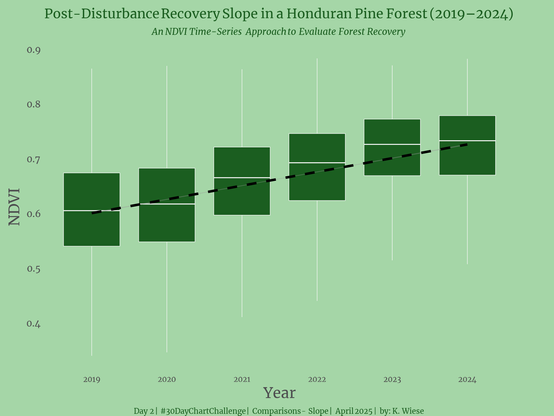 Post-Disturbance Recovery Slope in a Honduran Pine Forest (2019–2024)
An NDVI Time-Series Approach to Evaluate Forest Recovery

0.9
0.8
0.7
0.6
0.5
0.4

NDVI

2019
2020
2021
2022
2023
2024

Year

Day 2 | #30DayChartChallenge | Comparisons - Slope | April 2025 | by: K. Wiese